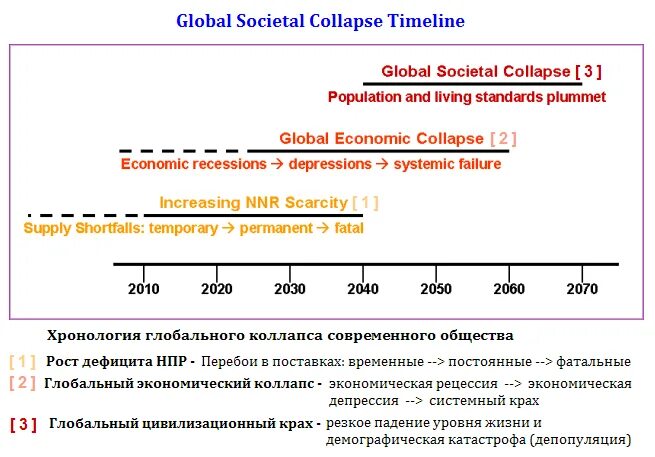 Global Societal Collapse Timeline

Global Societal Collapse [ 3 ]
Population and living standards plummet

Global Economic Collapse [ 2 ]
Economic recessions → depressions → systemic failure

Increasing NNR Scarcity [ 1 ]
Supply Shortfalls: temporary → permanent → fatal

2010 2020 2030 2040 2050 2060 2070

Хронология глобального коллапса современного общества

[ 1 ] Рост дефицита НПР - Перебои в поставках: временные --> постоянные --> фатальные

[ 2 ] Глобальный экономический коллапс - экономическая рецессия --> экономическая депрессия --> системный крах

[ 3 ] Глобальный цивилизационный крах - резкое падение уровня жизни и демографическая катастрофа (депопуляция)